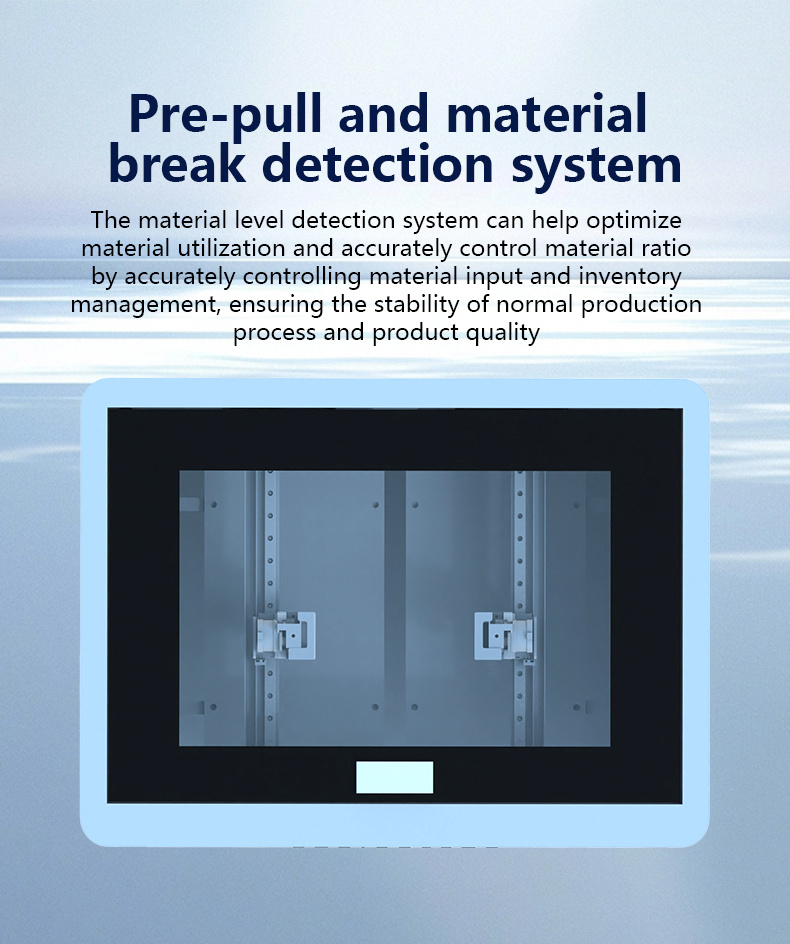 Pre-pull and material break detection system

The material level detection system can help optimize material utilization and accurately control material ratio by accurately controlling material input and inventory management, ensuring the stability of normal production process and product quality